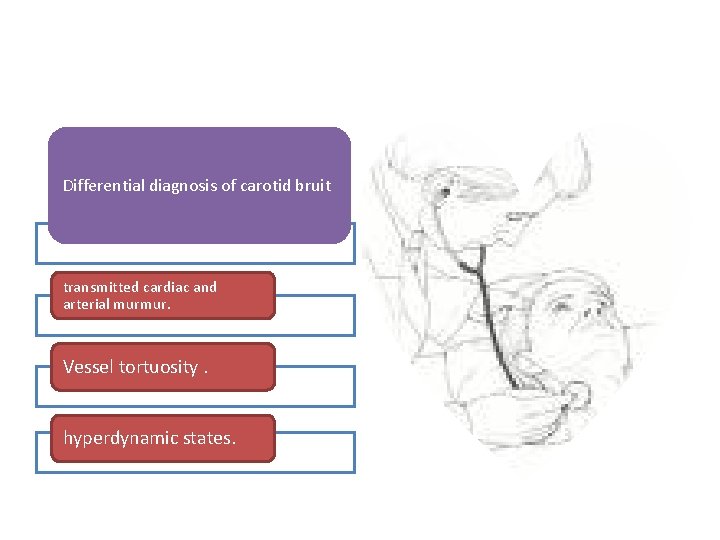 Differential diagnosis of carotid bruit

transmitted cardiac and arterial murmur.

Vessel tortuosity .

hyperdynamic states.